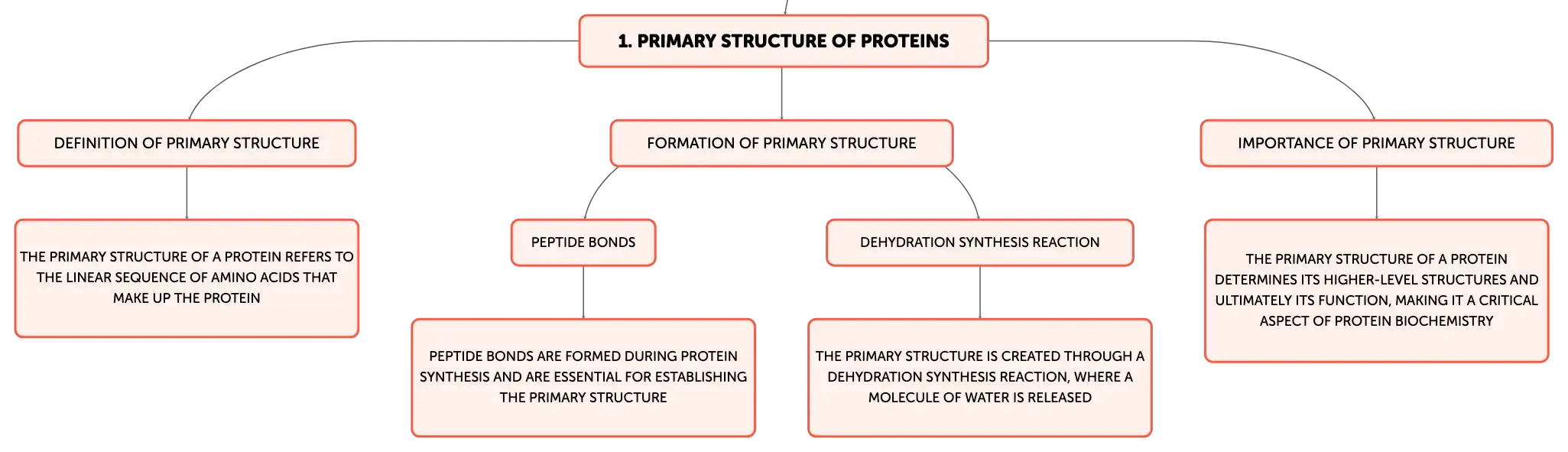 1. PRIMARY STRUCTURE OF PROTEINS

DEFINITION OF PRIMARY STRUCTURE

THE PRIMARY STRUCTURE OF A PROTEIN REFERS TO THE LINEAR SEQUENCE OF AMINO ACIDS THAT MAKE UP THE PROTEIN

FORMATION OF PRIMARY STRUCTURE

PEPTIDE BONDS

PEPTIDE BONDS ARE FORMED DURING PROTEIN SYNTHESIS AND ARE ESSENTIAL FOR ESTABLISHING THE PRIMARY STRUCTURE

DEHYDRATION SYNTHESIS REACTION

THE PRIMARY STRUCTURE IS CREATED THROUGH A DEHYDRATION SYNTHESIS REACTION, WHERE A MOLECULE OF WATER IS RELEASED

IMPORTANCE OF PRIMARY STRUCTURE

THE PRIMARY STRUCTURE OF A PROTEIN DETERMINES ITS HIGHER-LEVEL STRUCTURES AND ULTIMATELY ITS FUNCTION, MAKING IT A CRITICAL ASPECT OF PROTEIN BIOCHEMISTRY